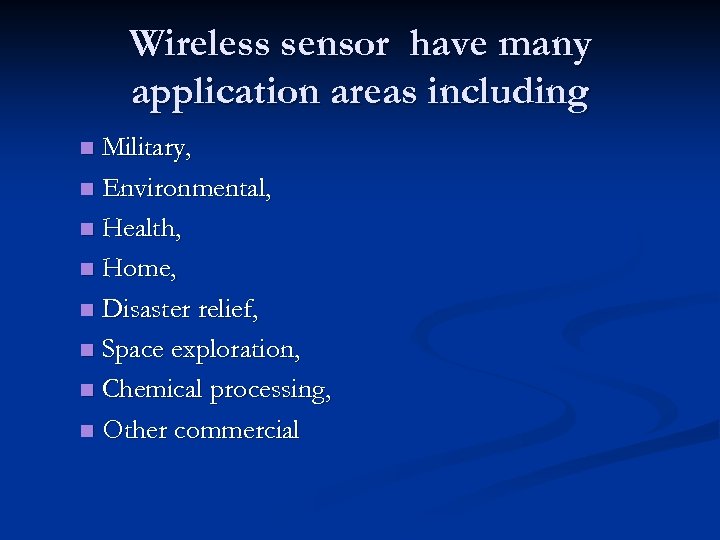 Wireless sensor have many application areas including

- Military,
- Environmental,
- Health,
- Home,
- Disaster relief,
- Space exploration,
- Chemical processing,
- Other commercial